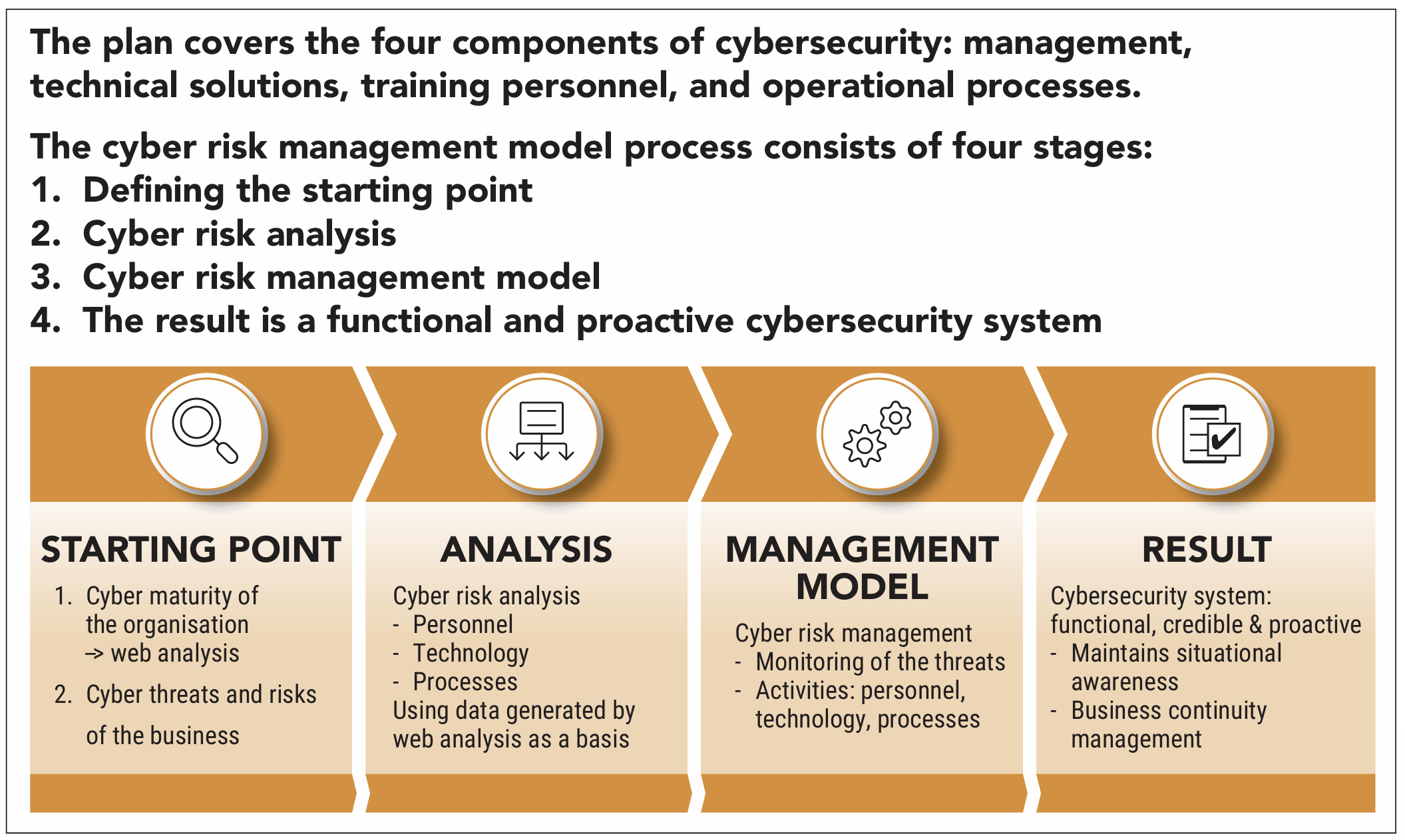 The plan covers the four components of cybersecurity: management, technical solutions, training personnel, and operational processes.

The cyber risk management model process consists of four stages:
1. Defining the starting point
2. Cyber risk analysis
3. Cyber risk management model
4. The result is a functional and proactive cybersecurity system

STARTING POINT
1. Cyber maturity of the organisation -> web analysis
2. Cyber threats and risks of the business

ANALYSIS
Cyber risk analysis
- Personnel
- Technology
- Processes
Using data generated by web analysis as a basis

MANAGEMENT MODEL
Cyber risk management
- Monitoring of the threats
- Activities: personnel, technology, processes

RESULT
Cybersecurity system: functional, credible & proactive
- Maintains situational awareness
- Business continuity management